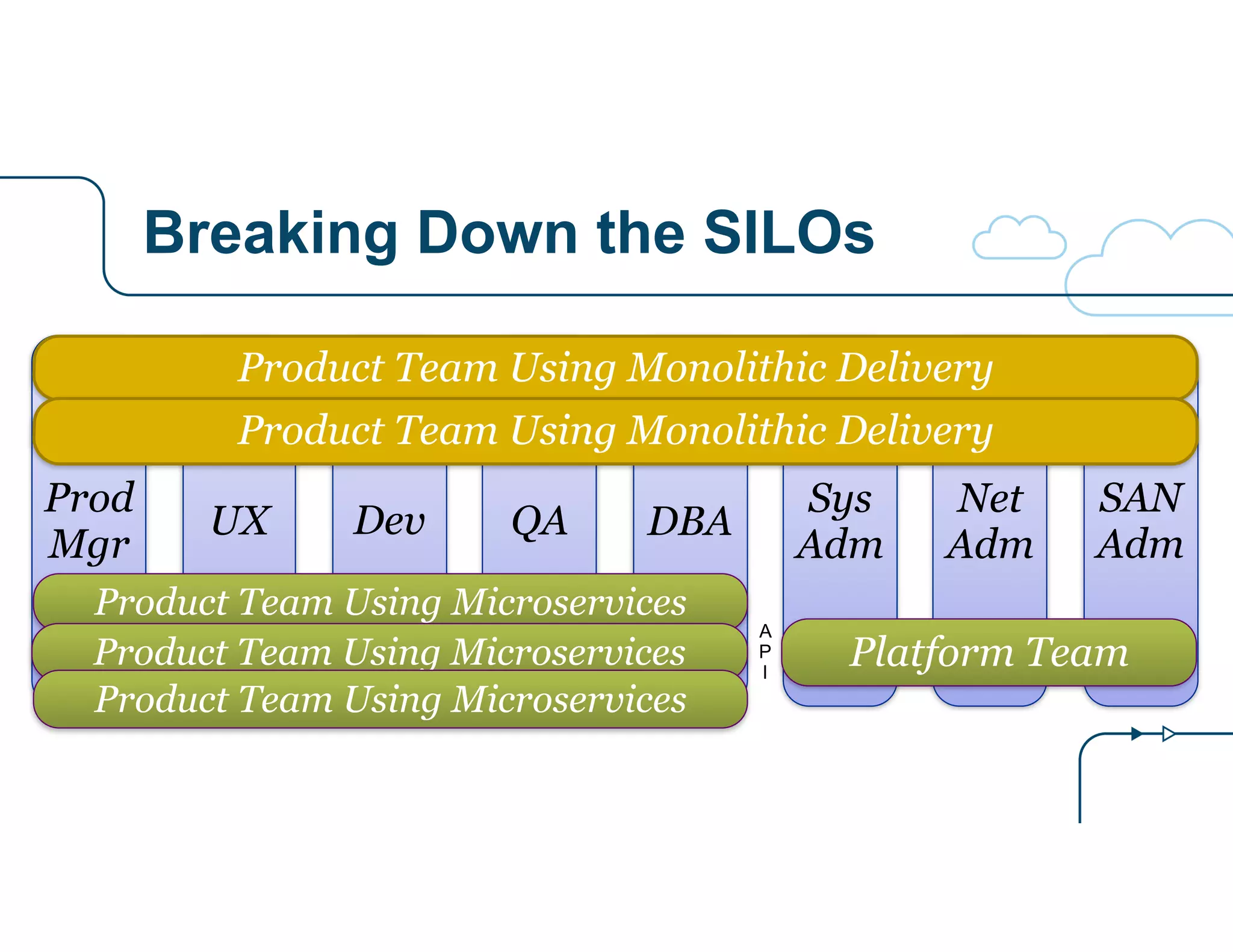 Breaking Down the SILOs

Product Team Using Monolithic Delivery

Product Team Using Monolithic Delivery

Prod Mgr

UX

Dev

QA

DBA

Sys Adm

Net Adm

SAN Adm

Product Team Using Microservices

Product Team Using Microservices

Product Team Using Microservices

A
P
I

Platform Team